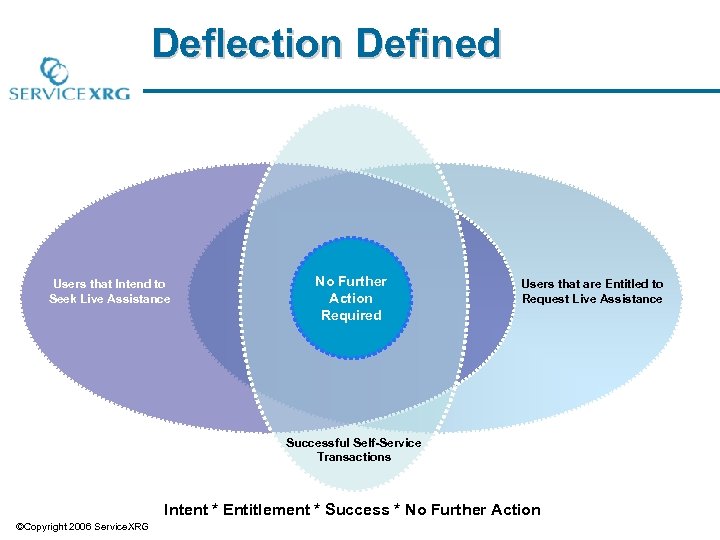 Deflection Defined

SERVICEXRG

Users that Intend to Seek Live Assistance

No Further Action Required

Users that are Entitled to Request Live Assistance

Successful Self-Service Transactions

Intent * Entitlement * Success * No Further Action

©Copyright 2006 ServiceXRG